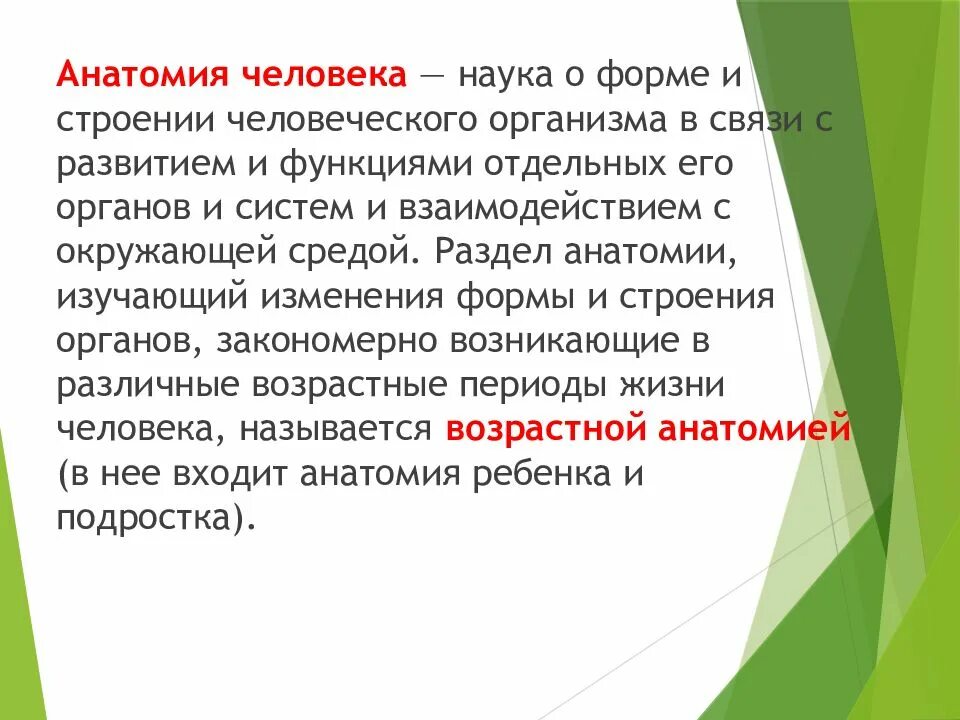 Анатомия человека — наука о форме и строении человеческого организма в связи с развитием и функциями отдельных его органов и систем и взаимодействием с окружающей средой. Раздел анатомии, изучающий изменения формы и строения органов, закономерно возникающие в различные возрастные периоды жизни человека, называется возрастной анатомией (в нее входит анатомия ребенка и подростка).